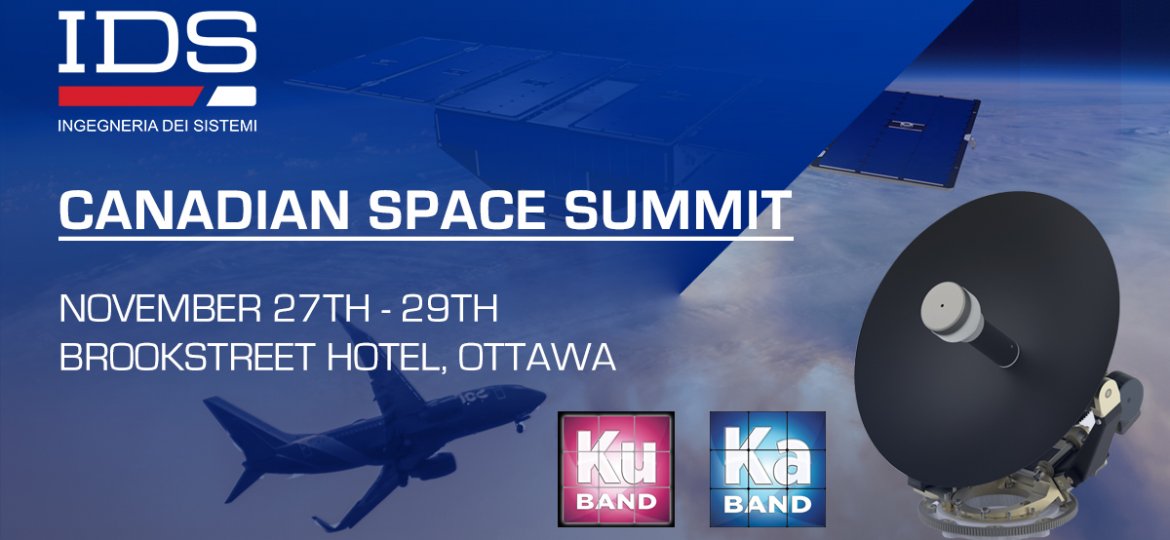 IDS
INGEGNERIA DEI SISTEMI

CANADIAN SPACE SUMMIT

NOVEMBER 27TH - 29TH
BROOKSTREET HOTEL, OTTAWA

Ku BAND

Ka BAND